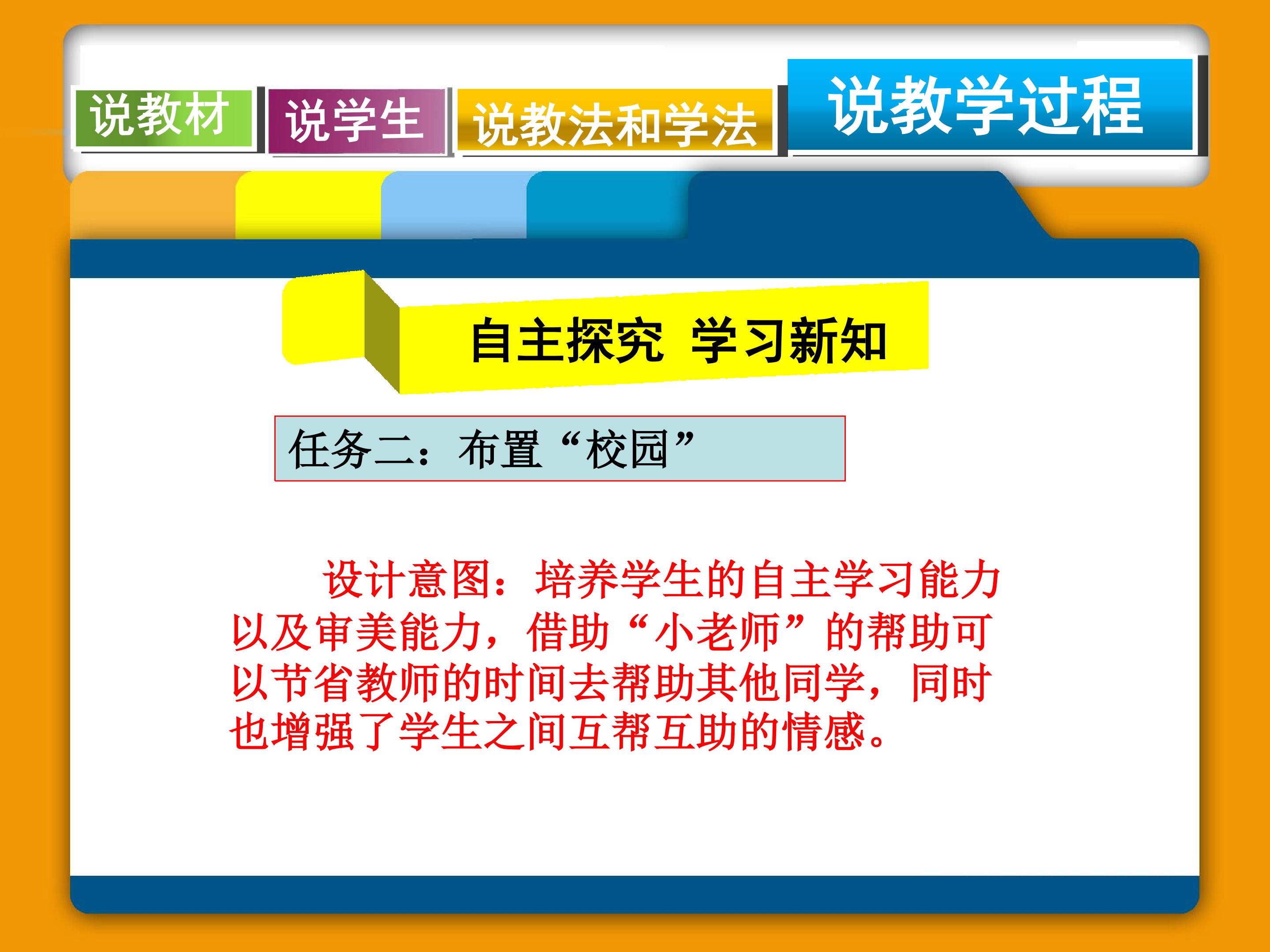 说教材

说学生

说教法和学法

说教学过程

自主探究 学习新知

任务二：布置“校园”

设计意图：培养学生的自主学习能力以及审美能力，借助“小老师”的帮助可以节省教师的时间去帮助其他同学，同时也增强了学生之间互帮互助的情感。